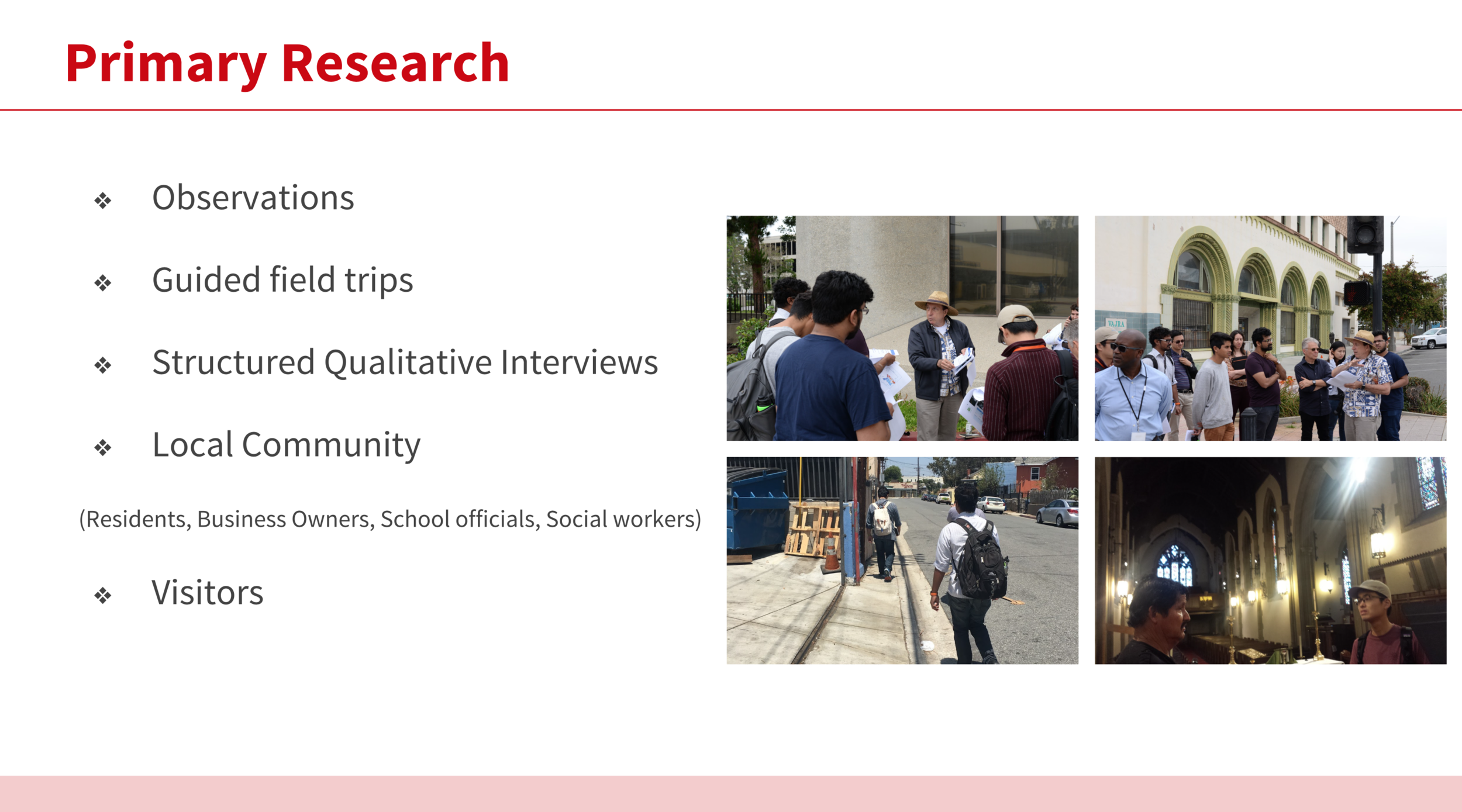 Primary Research

❖ Observations

❖ Guided field trips

❖ Structured Qualitative Interviews

❖ Local Community

(Residents, Business Owners, School officials, Social workers)

❖ Visitors